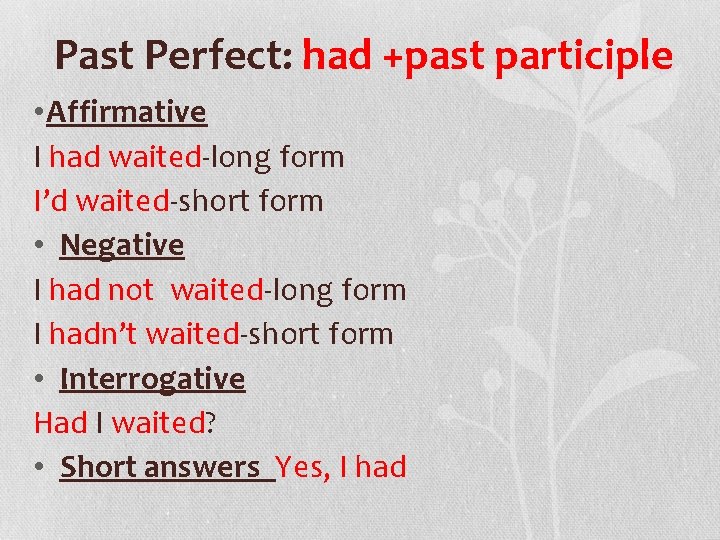 Past Perfect: had +past participle

•Affirmative
I had waited-long form
I'd waited-short form

• Negative
I had not waited-long form
I hadn't waited-short form

• Interrogative
Had I waited?

• Short answers Yes, I had